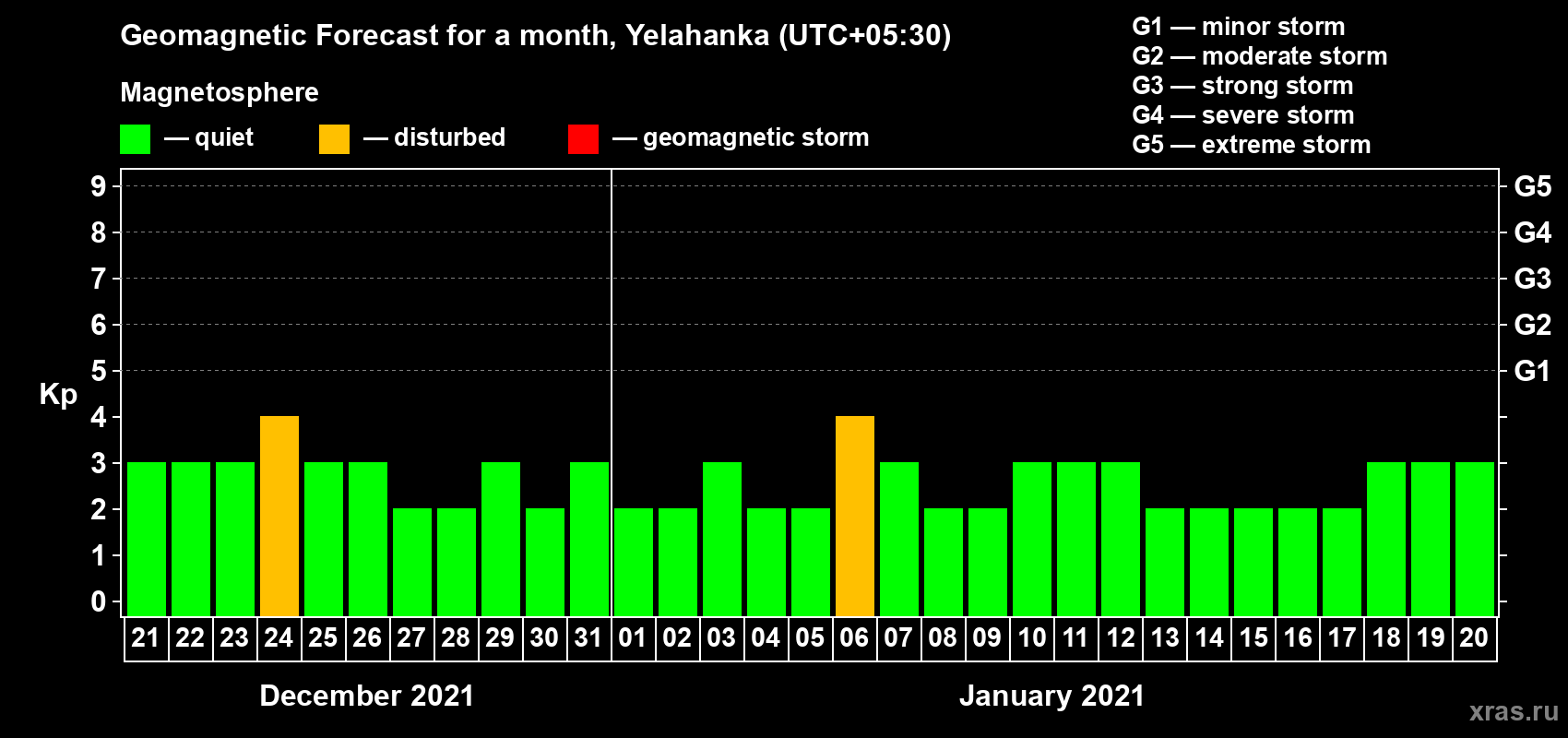 Geomagnetic Forecast for a month, Yelahanka (UTC+05:30)

Magnetosphere

— quiet — disturbed — geomagnetic storm

G1 — minor storm
G2 — moderate storm
G3 — strong storm
G4 — severe storm
G5 — extreme storm

Kp

9 8 7 6 5 4 3 2 1 0

G5 G4 G3 G2 G1

21 22 23 24 25 26 27 28 29 30 31 01 02 03 04 05 06 07 08 09 10 11 12 13 14 15 16 17 18 19 20

December 2021

January 2021

xras.ru